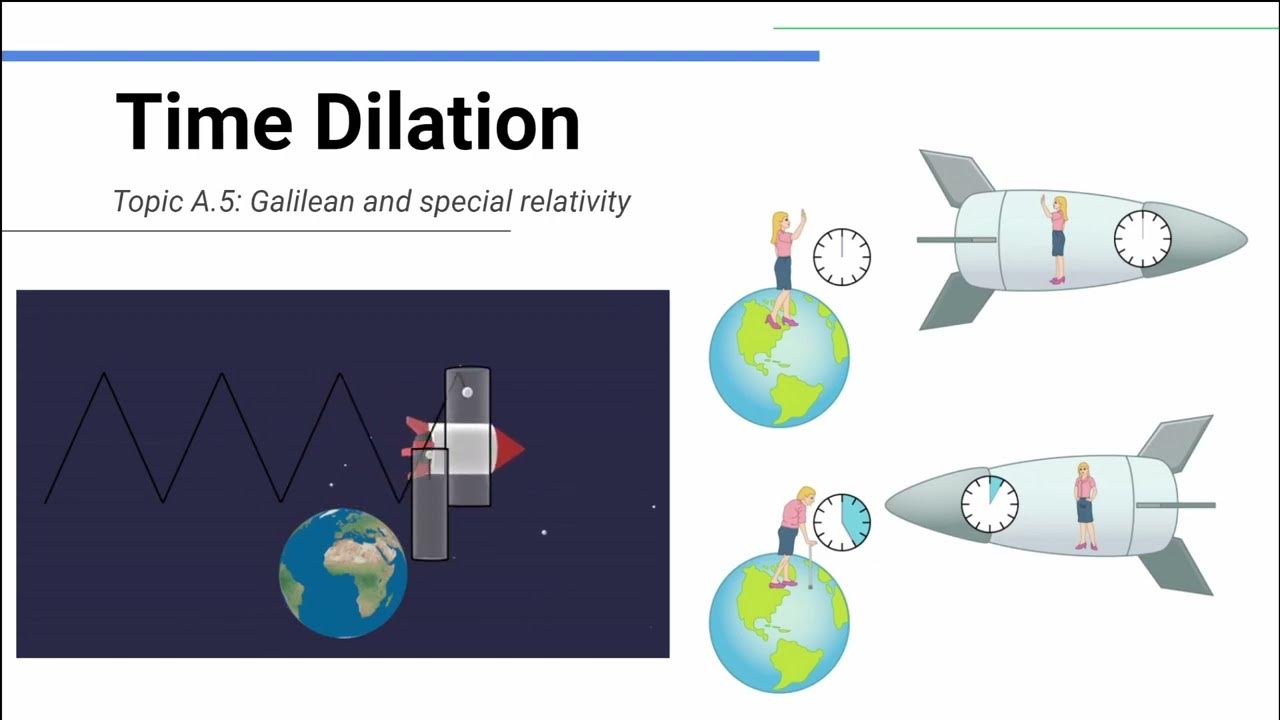 Time Dilation

Topic A.5: Galilean and special relativity